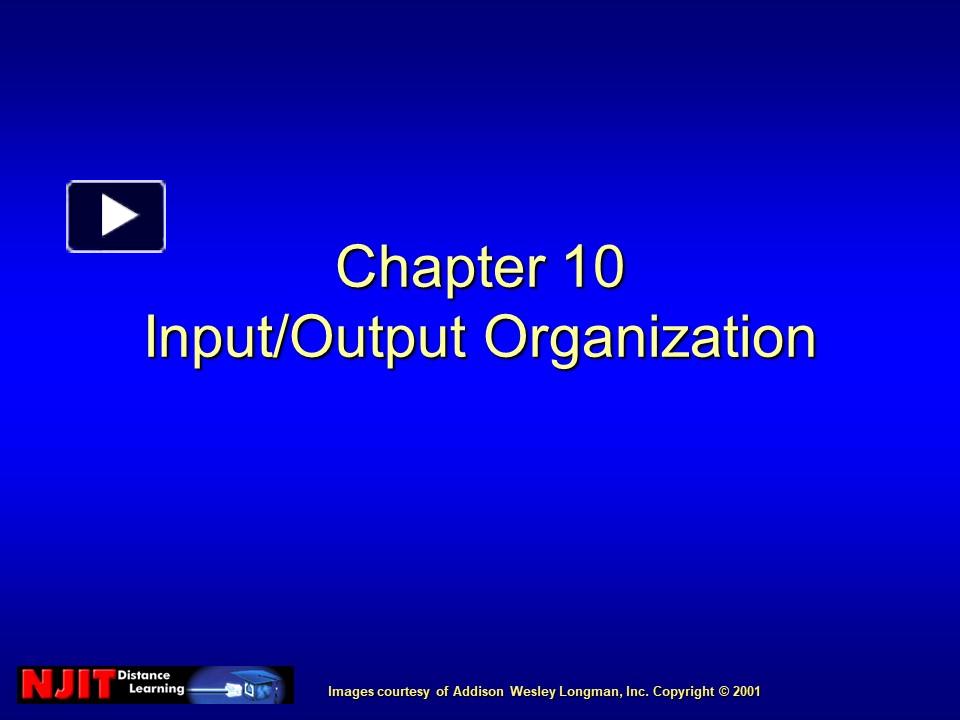 Chapter 10
Input/Output Organization

NJIT Distance Learning

Images courtesy of Addison Wesley Longman, Inc. Copyright © 2001